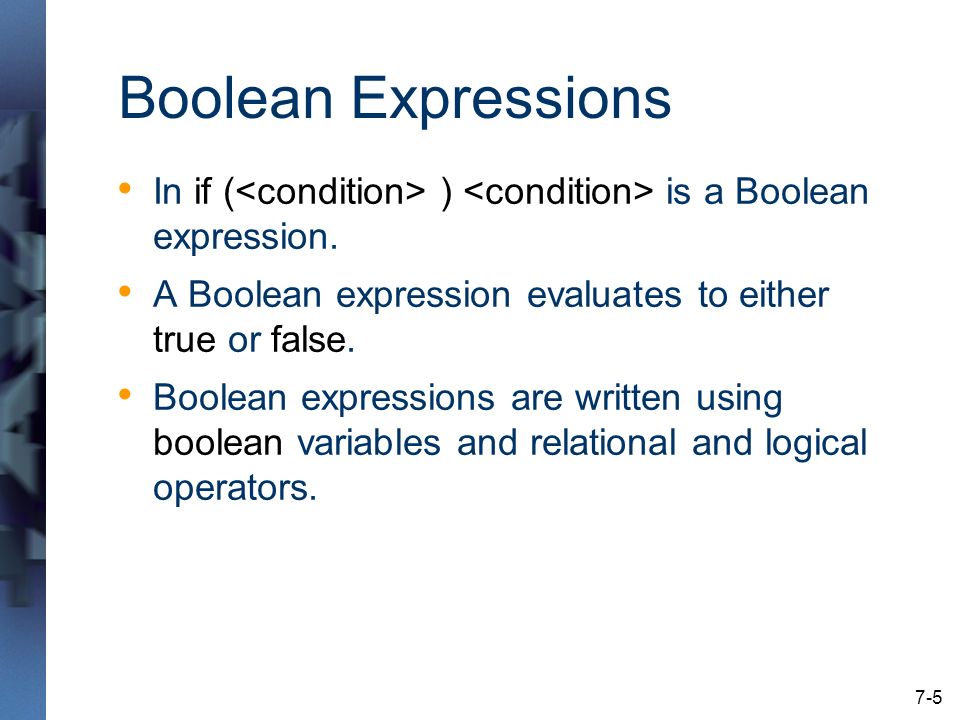 Boolean Expressions

• In if (<condition> ) <condition> is a Boolean expression.

• A Boolean expression evaluates to either true or false.

• Boolean expressions are written using boolean variables and relational and logical operators.

7-5